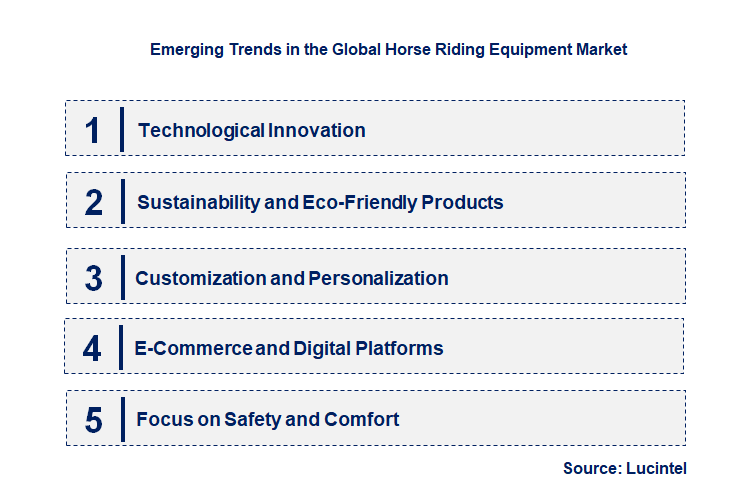 Emerging Trends in the Global Horse Riding Equipment Market

1 Technological Innovation

2 Sustainability and Eco-Friendly Products

3 Customization and Personalization

4 E-Commerce and Digital Platforms

5 Focus on Safety and Comfort

Source: Lucintel